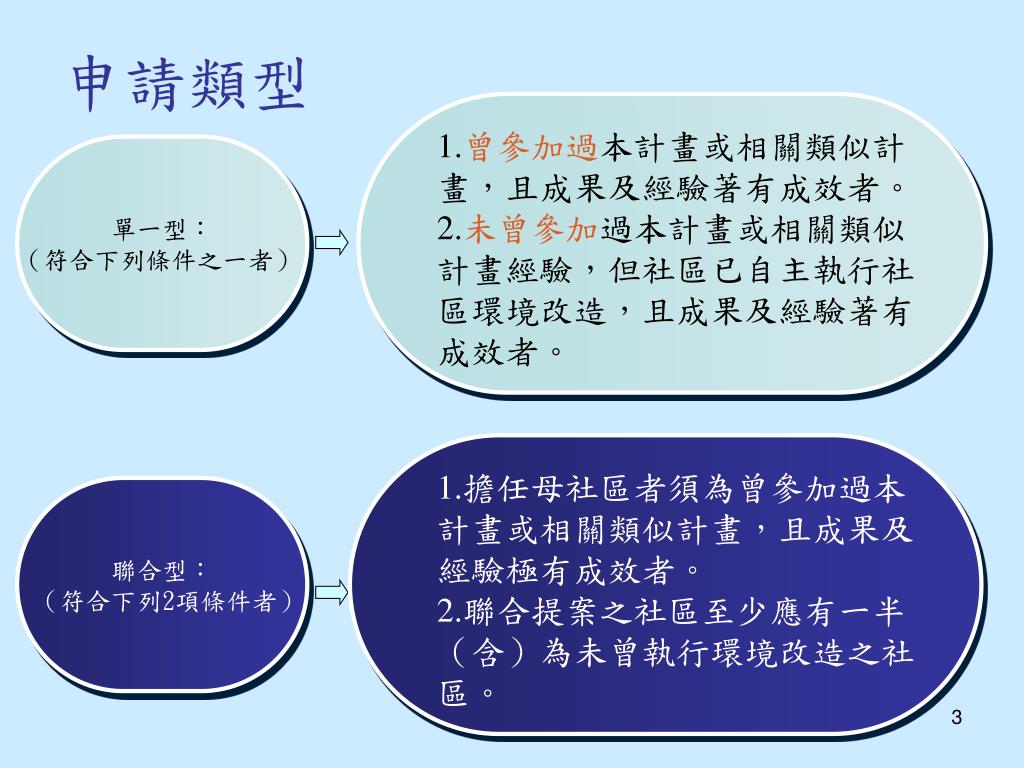 申請類型

單一型：
（符合下列條件之一者）

1.曾參加過本計畫或相關類似計畫，且成果及經驗著有成效者。
2.未曾參加過本計畫或相關類似計畫經驗，但社區已自主執行社區環境改造，且成果及經驗著有成效者。

聯合型：
（符合下列2項條件者）

1.擔任母社區者須為曾參加過本計畫或相關類似計畫，且成果及經驗極有成效者。
2.聯合提案之社區至少應有一半（含）為未曾執行環境改造之社區。

3